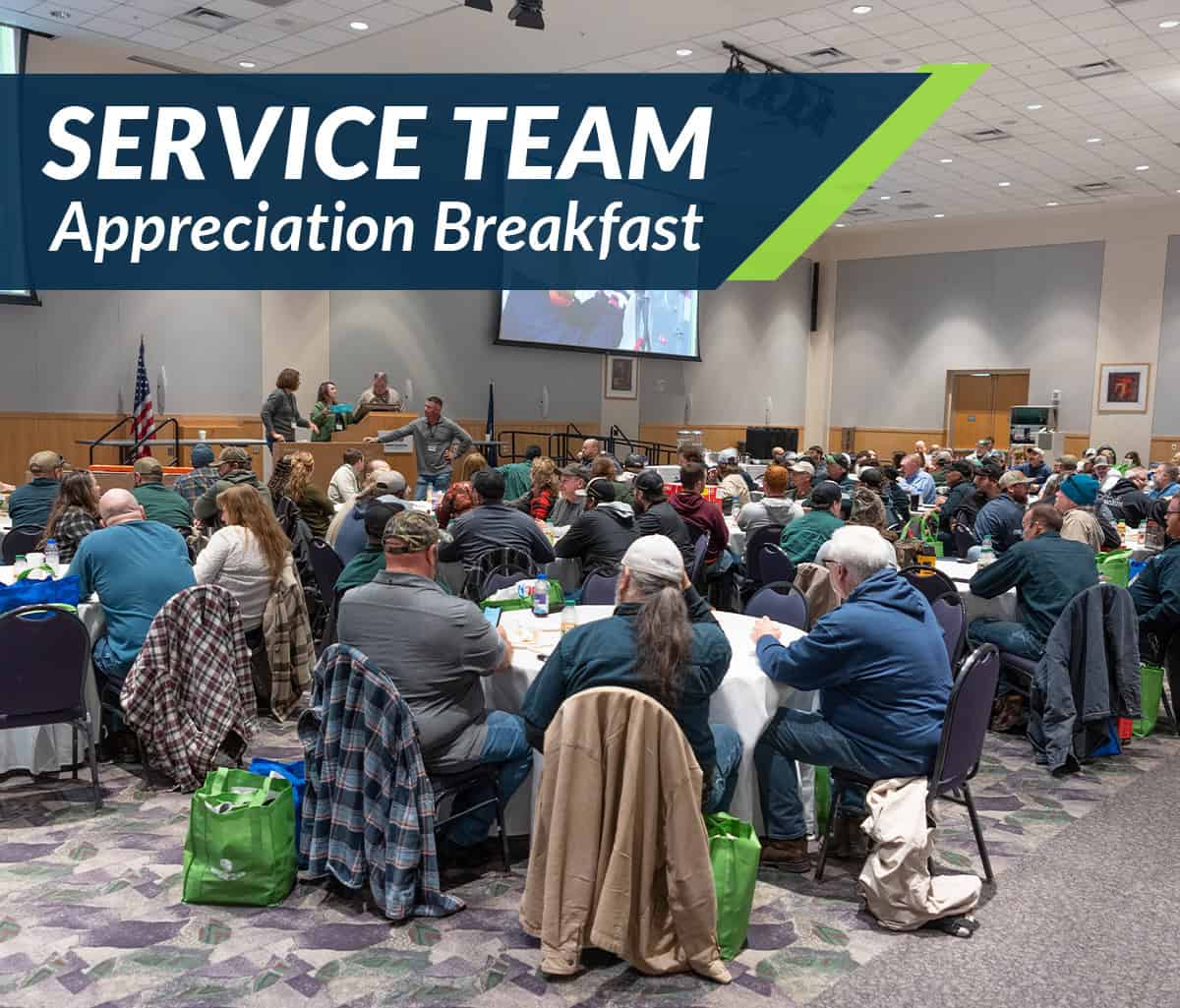 SERVICE TEAM
Appreciation Breakfast